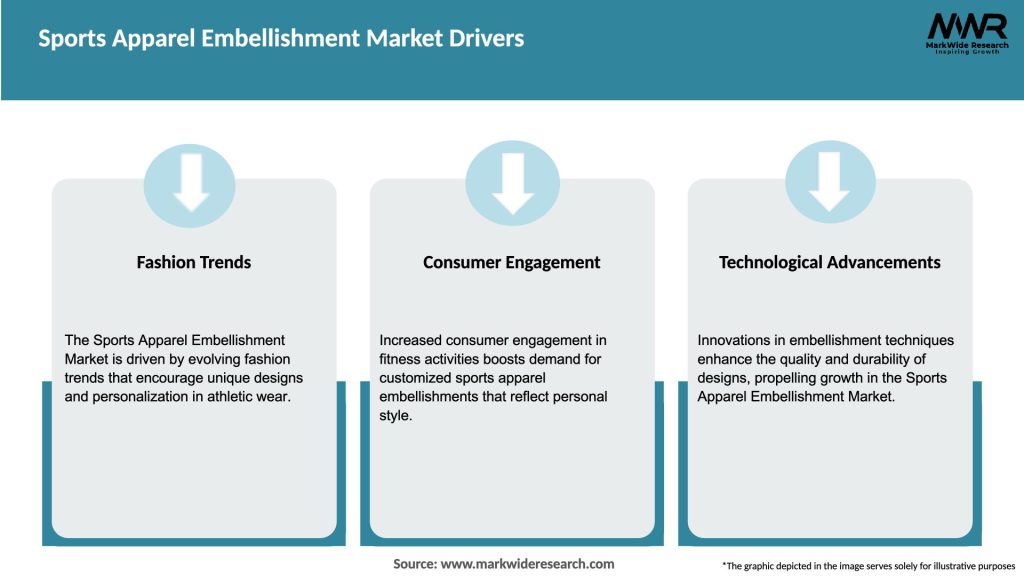 Sports Apparel Embellishment Market Drivers

MWR
MarkWide Research
Inspiring Growth

Fashion Trends

The Sports Apparel Embellishment Market is driven by evolving fashion trends that encourage unique designs and personalization in athletic wear.

Consumer Engagement

Increased consumer engagement in fitness activities boosts demand for customized sports apparel embellishments that reflect personal style.

Technological Advancements

Innovations in embellishment techniques enhance the quality and durability of designs, propelling growth in the Sports Apparel Embellishment Market.

Source: www.markwideresearch.com

*The graphic depicted in the image serves solely for illustrative purposes